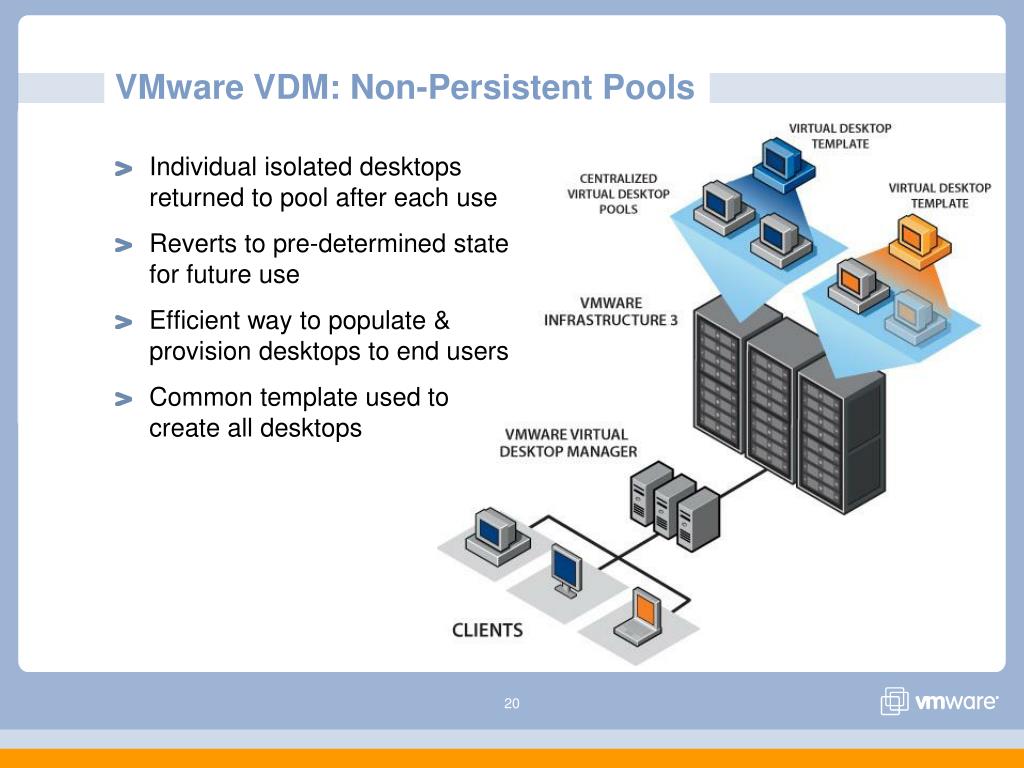 VMware VDM: Non-Persistent Pools

> Individual isolated desktops returned to pool after each use

> Reverts to pre-determined state for future use

> Efficient way to populate & provision desktops to end users

> Common template used to create all desktops

VIRTUAL DESKTOP TEMPLATE

CENTRALIZED VIRTUAL DESKTOP POOLS

VIRTUAL DESKTOP TEMPLATE

VMWARE INFRASTRUCTURE 3

VMWARE VIRTUAL DESKTOP MANAGER

CLIENTS

20

vmware